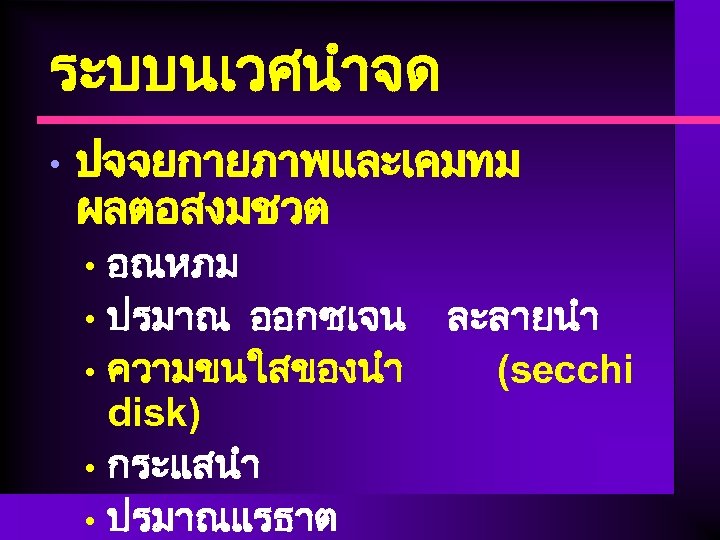 ระบบนเวศนําจด

• ปจจยกายภาพและเคมทม ผลตอสงมชวต

• อณหภม

• ปรมาณ ออกซเจน ละลายนํา

• ความขนใสของนํา (secchi disk)

• กระแสนํา

• ปรมาณแรธาต